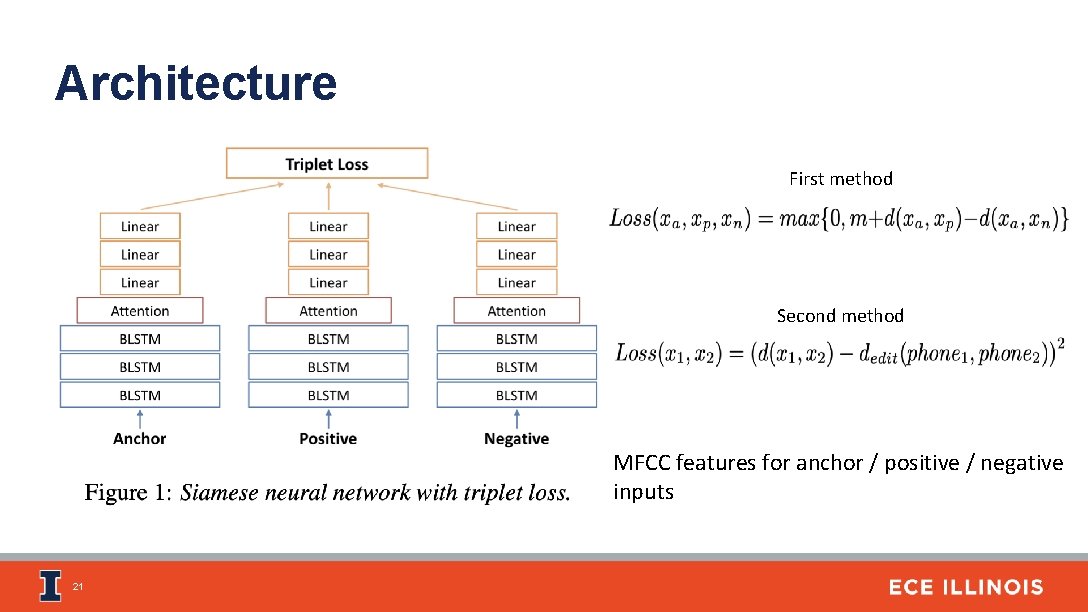 Architecture

Triplet Loss

Linear
Linear
Linear
Attention
BLSTM
BLSTM
BLSTM
Anchor

Linear
Linear
Linear
Attention
BLSTM
BLSTM
BLSTM
Positive

Linear
Linear
Linear
Attention
BLSTM
BLSTM
BLSTM
Negative

Figure 1: Siamese neural network with triplet loss.

First method

$Loss(x_a, x_p, x_n) = max\{0, m + d(x_a, x_p) - d(x_a, x_n)\}$

Second method

$Loss(x_1, x_2) = (d(x_1, x_2) - d_{edit}(phone_1, phone_2))^2$

MFCC features for anchor / positive / negative inputs

21

ECE ILLINOIS